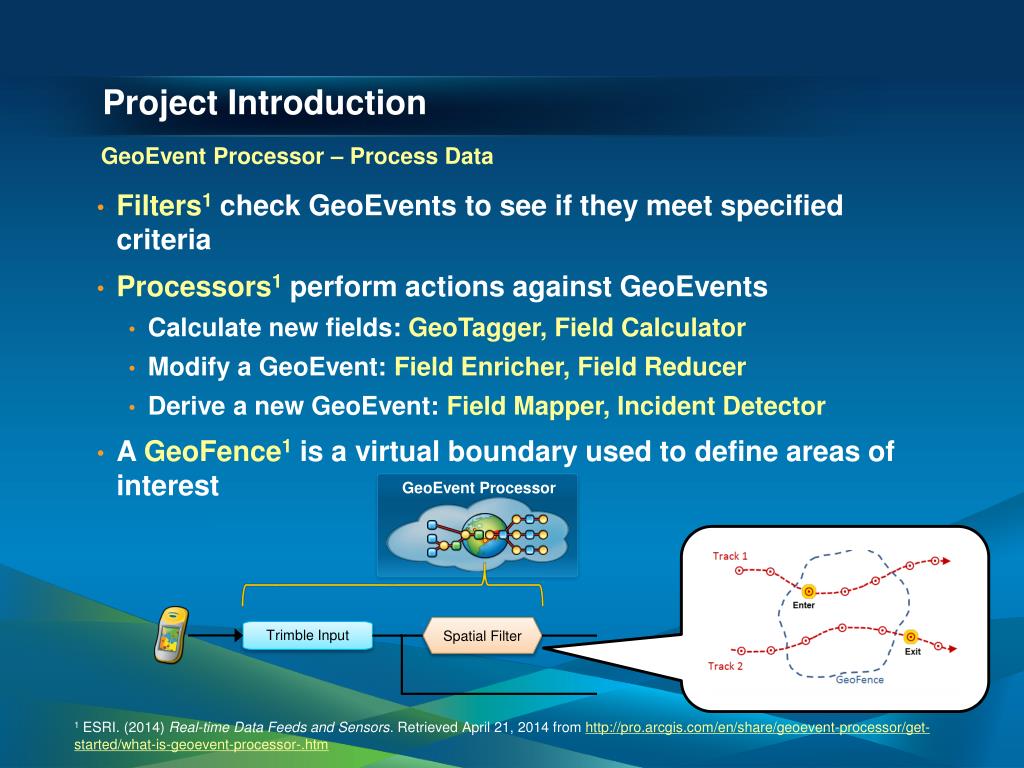 Project Introduction

GeoEvent Processor – Process Data

• Filters$^1$ check GeoEvents to see if they meet specified criteria

• Processors$^1$ perform actions against GeoEvents

• Calculate new fields: GeoTagger, Field Calculator

• Modify a GeoEvent: Field Enricher, Field Reducer

• Derive a new GeoEvent: Field Mapper, Incident Detector

• A GeoFence$^1$ is a virtual boundary used to define areas of interest

GeoEvent Processor

Trimble Input

Spatial Filter

Track 1

Enter

Exit

Track 2

GeoFence

$^1$ ESRI. (2014) Real-time Data Feeds and Sensors. Retrieved April 21, 2014 from http://pro.arcgis.com/en/share/geoevent-processor/get-started/what-is-geoevent-processor-.htm